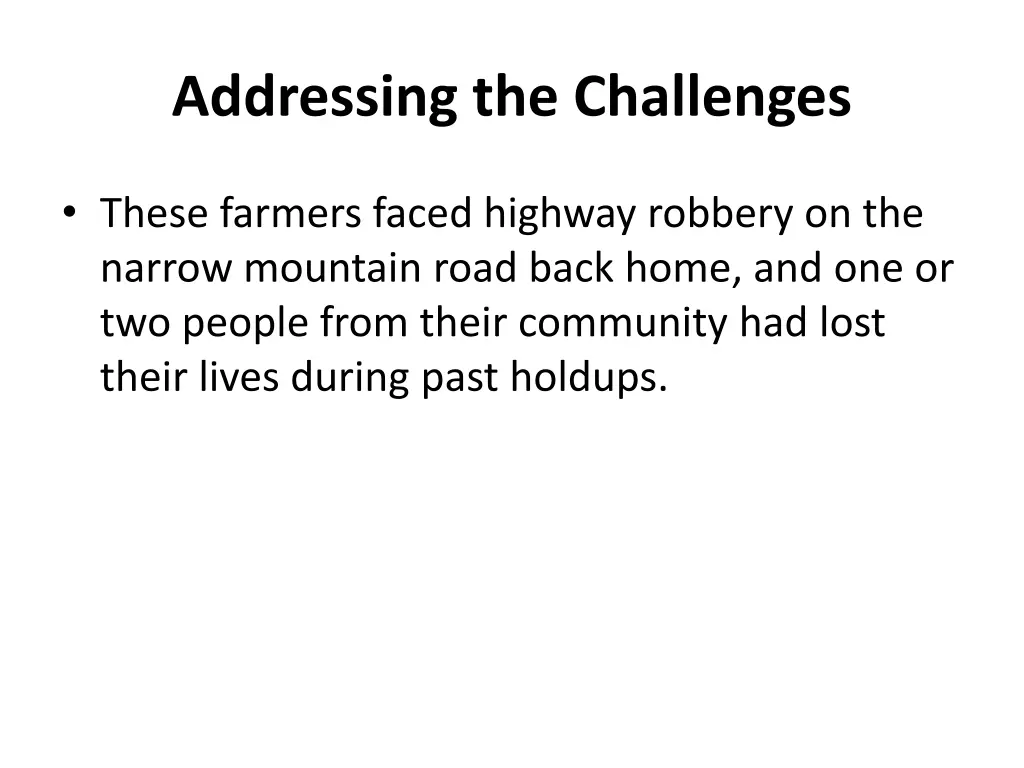 Addressing the Challenges

• These farmers faced highway robbery on the narrow mountain road back home, and one or two people from their community had lost their lives during past holdups.